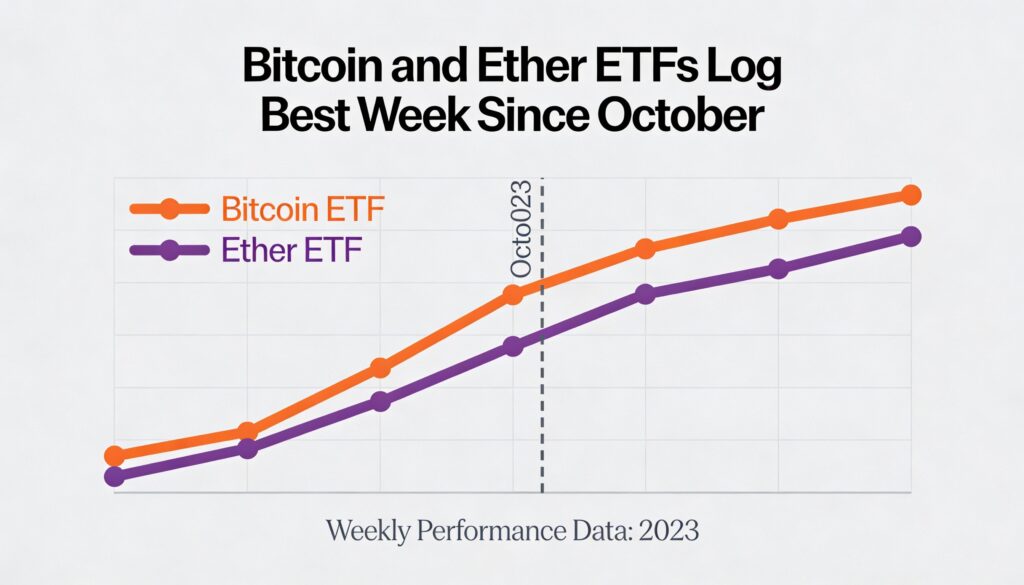 Bitcoin and Ether ETFs Log Best Week Since October

Bitcoin ETF
Ether ETF

Octo023

Weekly Performance Data: 2023